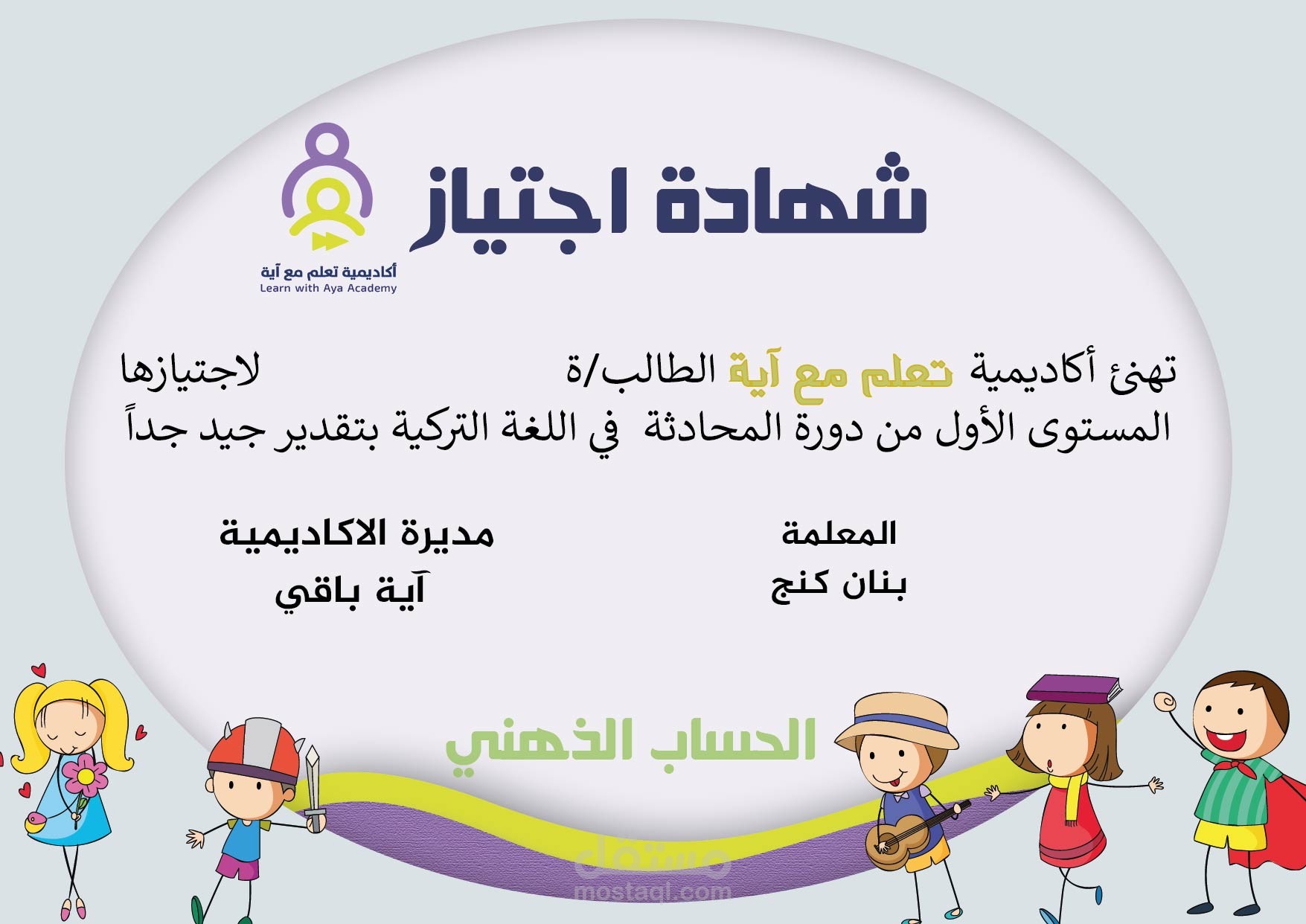 شهادة اجتياز

أكاديمية تعلم مع آية
Learn with Aya Academy

تهنئ أكاديمية تعلم مع آية الطالب/ة لاجتيازها المستوى الأول من دورة المحادثة في اللغة التركية بتقدير جيد جداً

المعلمة
بنان كنج

مديرة الاكاديمية
آية باقي

الحساب الذهني

مستقل
mostaql.com